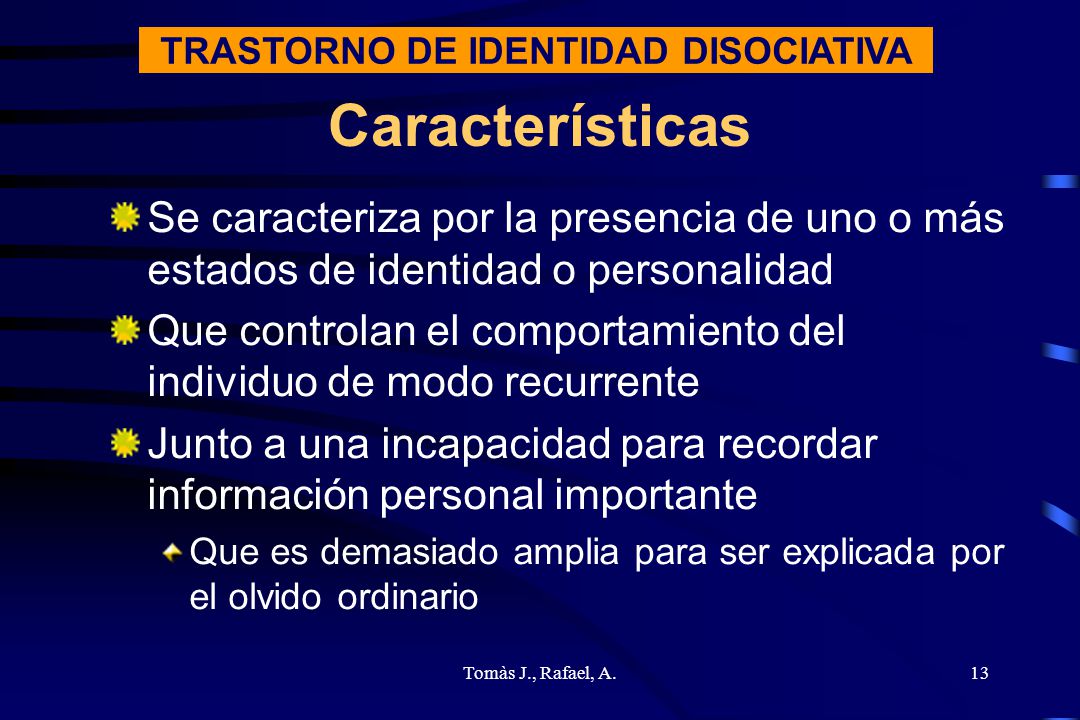 TRASTORNO DE IDENTIDAD DISOCIATIVA

Características

Se caracteriza por la presencia de uno o más estados de identidad o personalidad

Que controlan el comportamiento del individuo de modo recurrente

Junto a una incapacidad para recordar información personal importante

Que es demasiado amplia para ser explicada por el olvido ordinario

Tomàs J., Rafael, A.

13